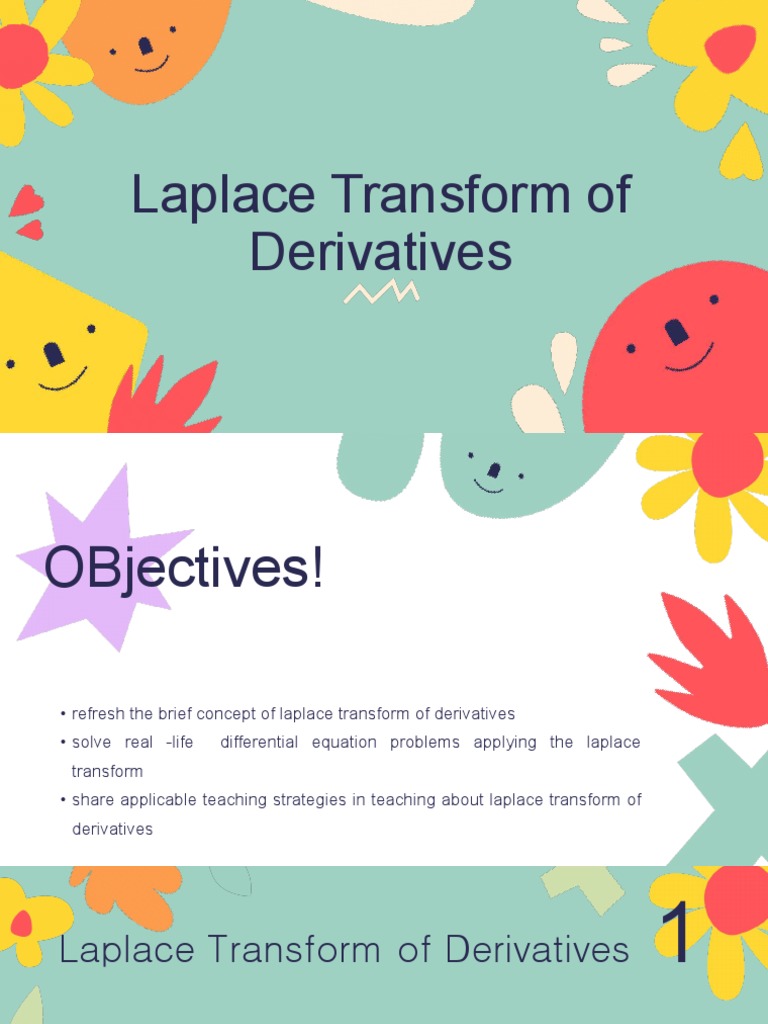 Laplace Transform of Derivatives

OBjectives!

• refresh the brief concept of laplace transform of derivatives
• solve real -life differential equation problems applying the laplace transform
• share applicable teaching strategies in teaching about laplace transform of derivatives

Laplace Transform of Derivatives

1